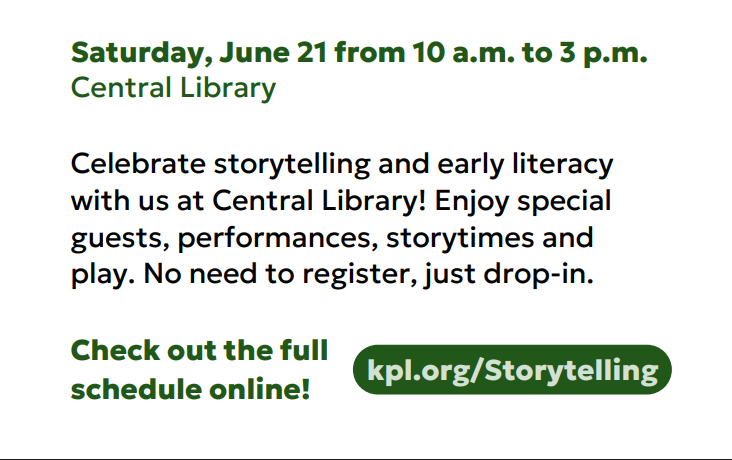 Saturday, June 21 from 10 a.m. to 3 p.m.
Central Library

Celebrate storytelling and early literacy with us at Central Library! Enjoy special guests, performances, storytimes and play. No need to register, just drop-in.

Check out the full schedule online!

kpl.org/Storytelling